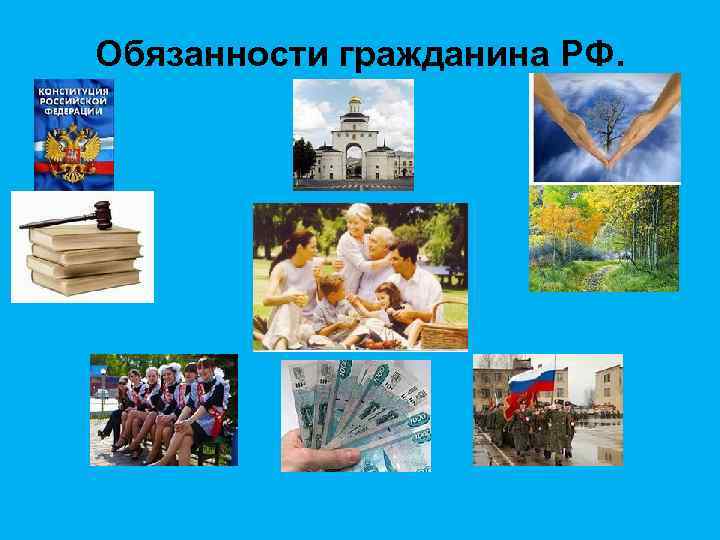 Обязанности гражданина РФ.

КОНСТИТУЦИЯ РОССИЙСКОЙ ФЕДЕРАЦИИ